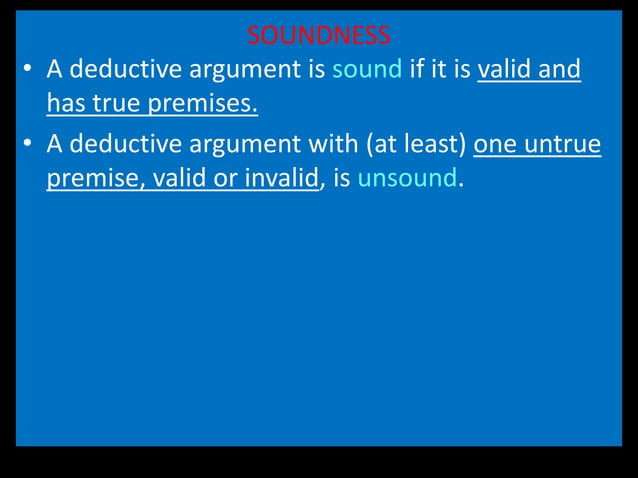 SOUNDNESS

• A deductive argument is sound if it is valid and has true premises.

• A deductive argument with (at least) one untrue premise, valid or invalid, is unsound.